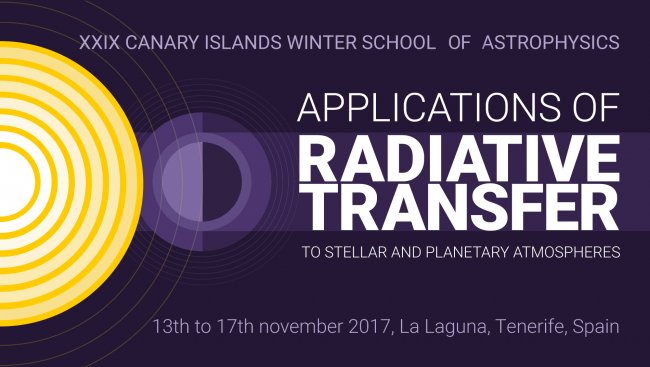 XXIX CANARY ISLANDS WINTER SCHOOL OF ASTROPHYSICS

APPLICATIONS OF
RADIATIVE
TRANSFER
TO STELLAR AND PLANETARY ATMOSPHERES

13th to 17th november 2017, La Laguna, Tenerife, Spain